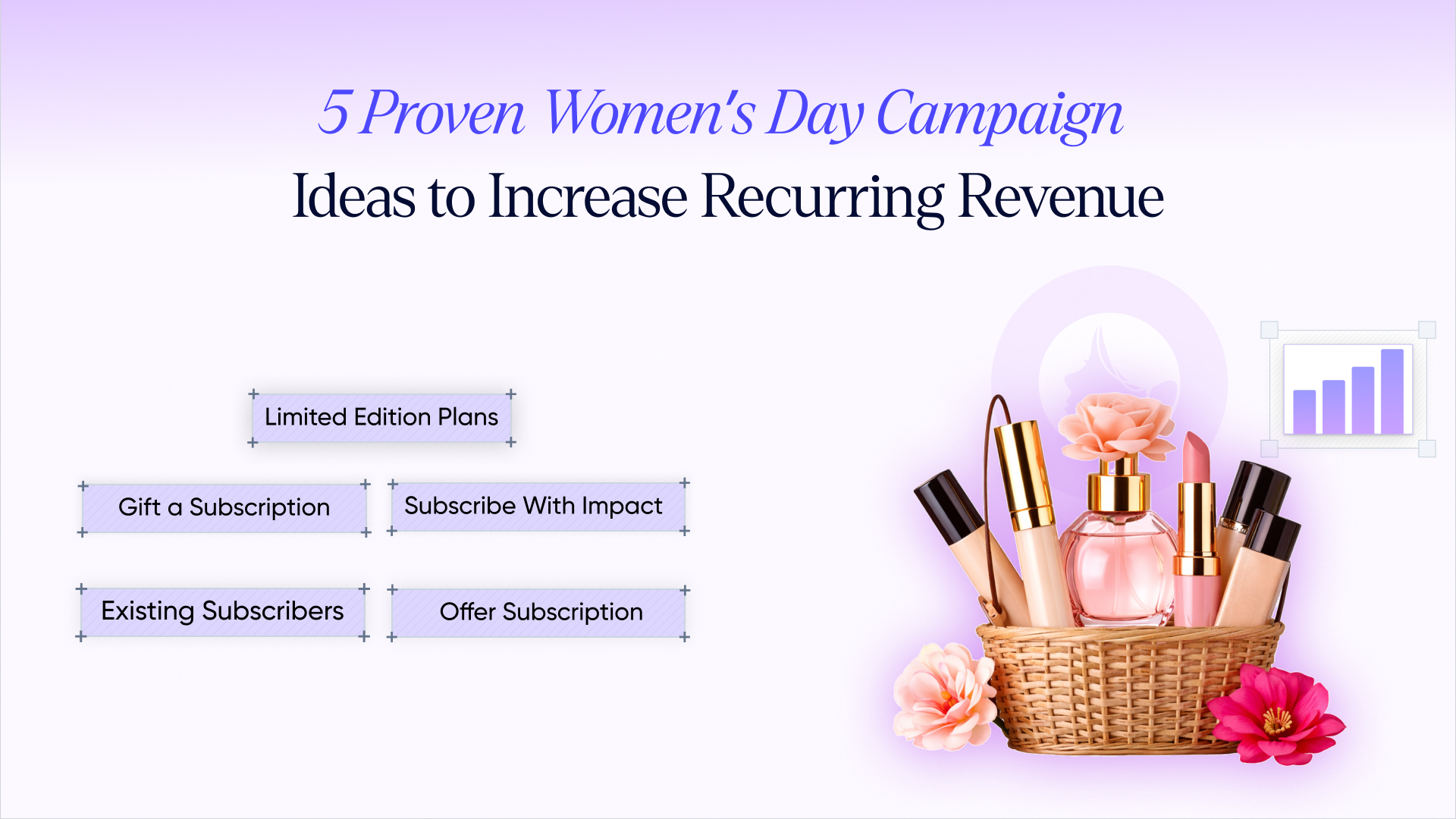 5 Proven Women's Day Campaign
Ideas to Increase Recurring Revenue

Limited Edition Plans

Gift a Subscription

Subscribe With Impact

Existing Subscribers

Offer Subscription